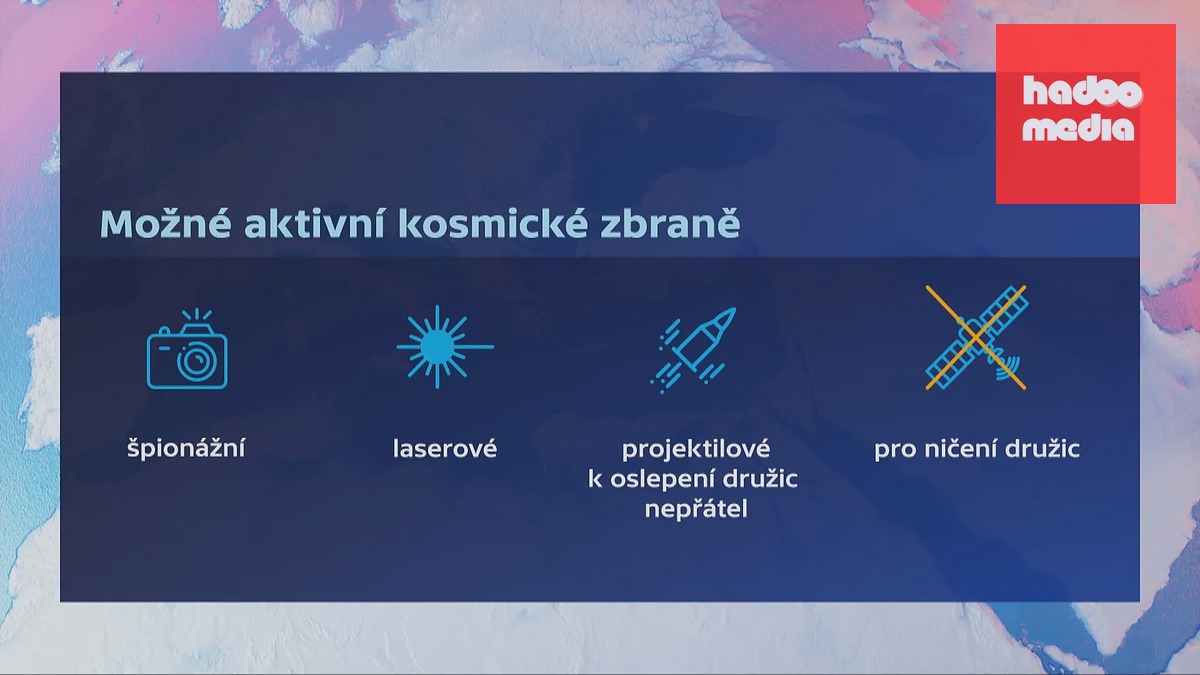 hadoo media

Možné aktivní kosmické zbraně

špionážní

laserové

projektilové k oslepení družic nepřátel

pro ničení družic